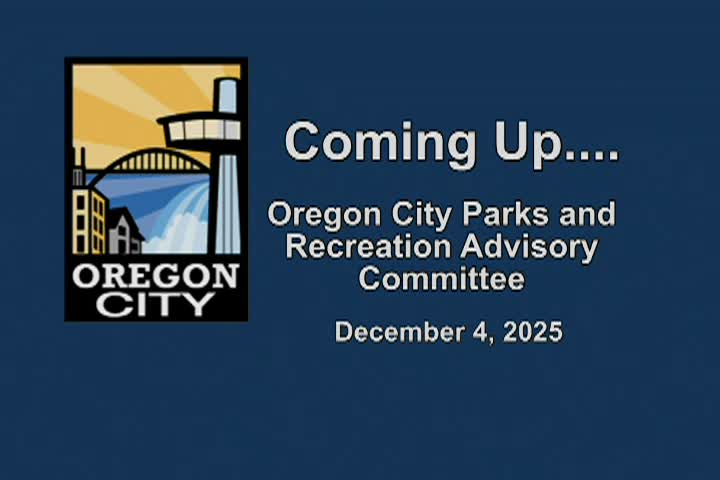 OREGON CITY

Coming Up....

Oregon City Parks and Recreation Advisory Committee

December 4, 2025